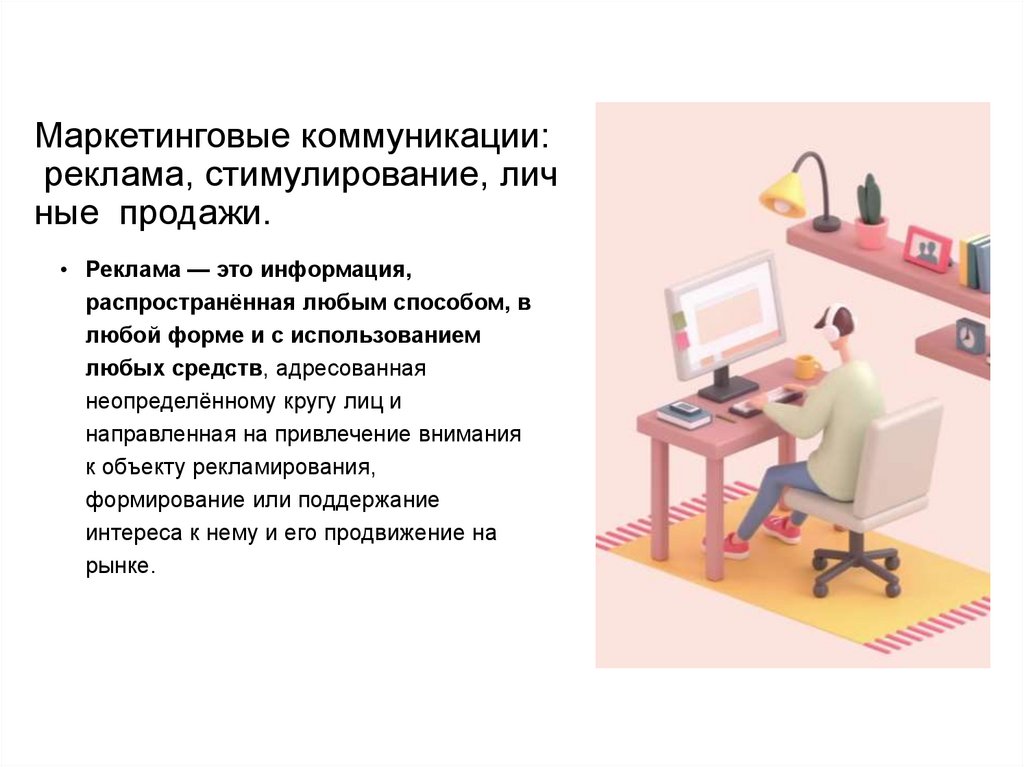 Маркетинговые коммуникации: реклама, стимулирование, лич ные продажи.

• Реклама — это информация, распространённая любым способом, в любой форме и с использованием любых средств, адресованная неопределённому кругу лиц и направленная на привлечение внимания к объекту рекламирования, формирование или поддержание интереса к нему и его продвижение на рынке.